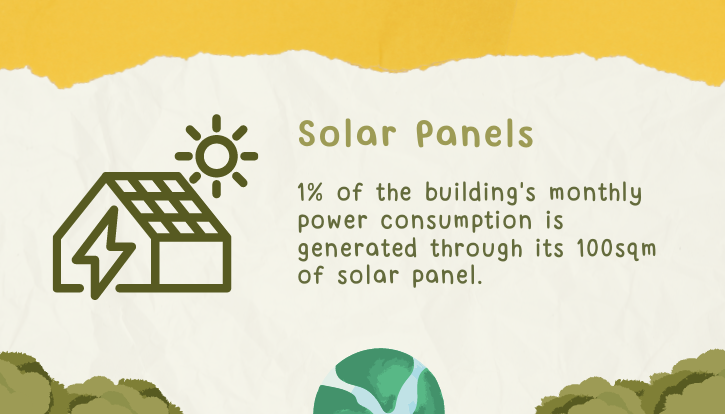 Solar Panels

1% of the building's monthly power consumption is generated through its 100sqm of solar panel.